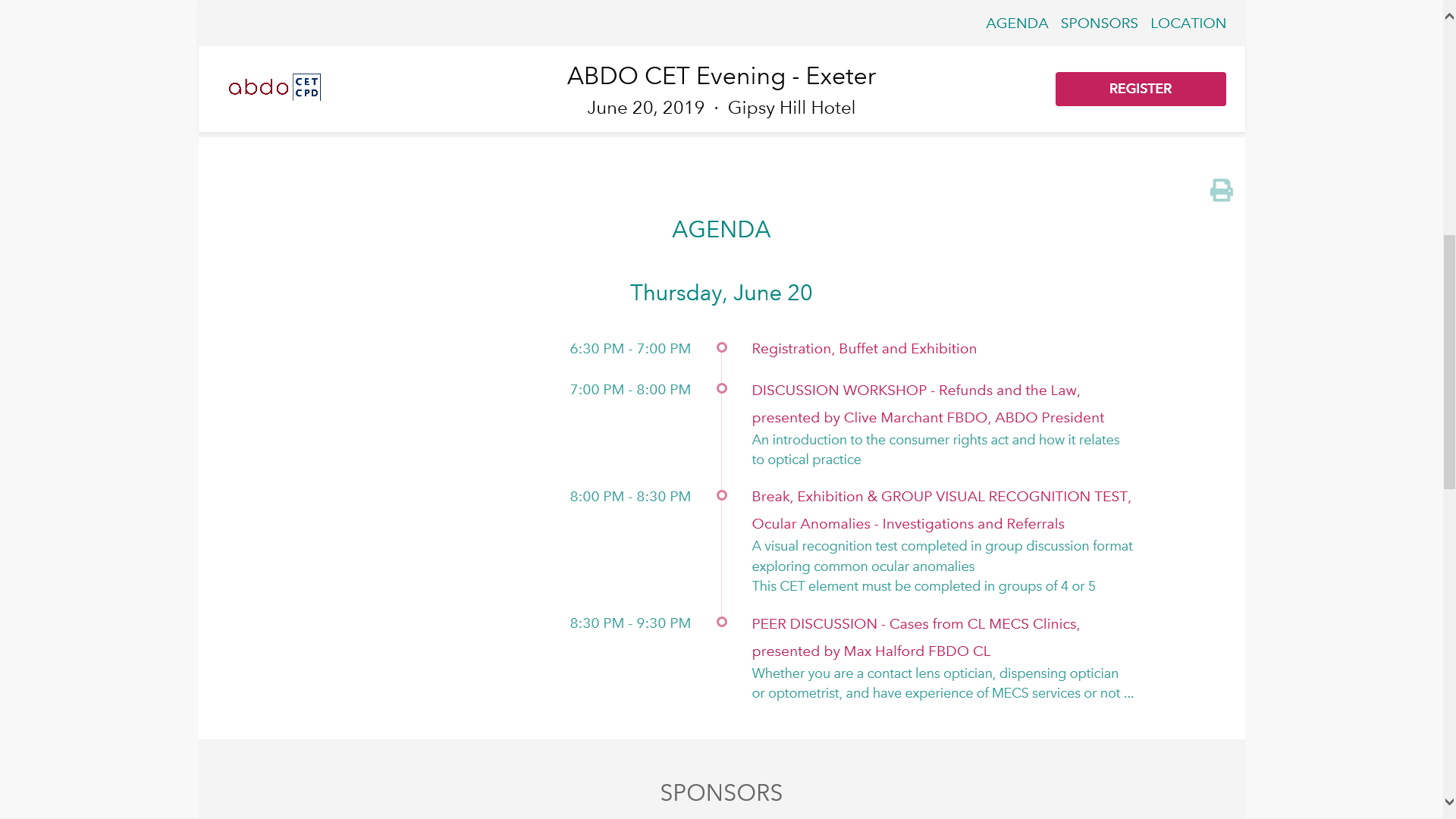 AGENDA SPONSORS LOCATION

abdo CET CPD

ABDO CET Evening - Exeter

June 20, 2019 · Gipsy Hill Hotel

REGISTER

AGENDA

Thursday, June 20

6:30 PM - 7:00 PM

Registration, Buffet and Exhibition

7:00 PM - 8:00 PM

DISCUSSION WORKSHOP - Refunds and the Law, presented by Clive Marchant FBDO, ABDO President

An introduction to the consumer rights act and how it relates to optical practice

8:00 PM - 8:30 PM

Break, Exhibition & GROUP VISUAL RECOGNITION TEST, Ocular Anomalies - Investigations and Referrals

A visual recognition test completed in group discussion format exploring common ocular anomalies

This CET element must be completed in groups of 4 or 5

8:30 PM - 9:30 PM

PEER DISCUSSION - Cases from CL MECS Clinics, presented by Max Halford FBDO CL

Whether you are a contact lens optician, dispensing optician or optometrist, and have experience of MECS services or not ...

SPONSORS